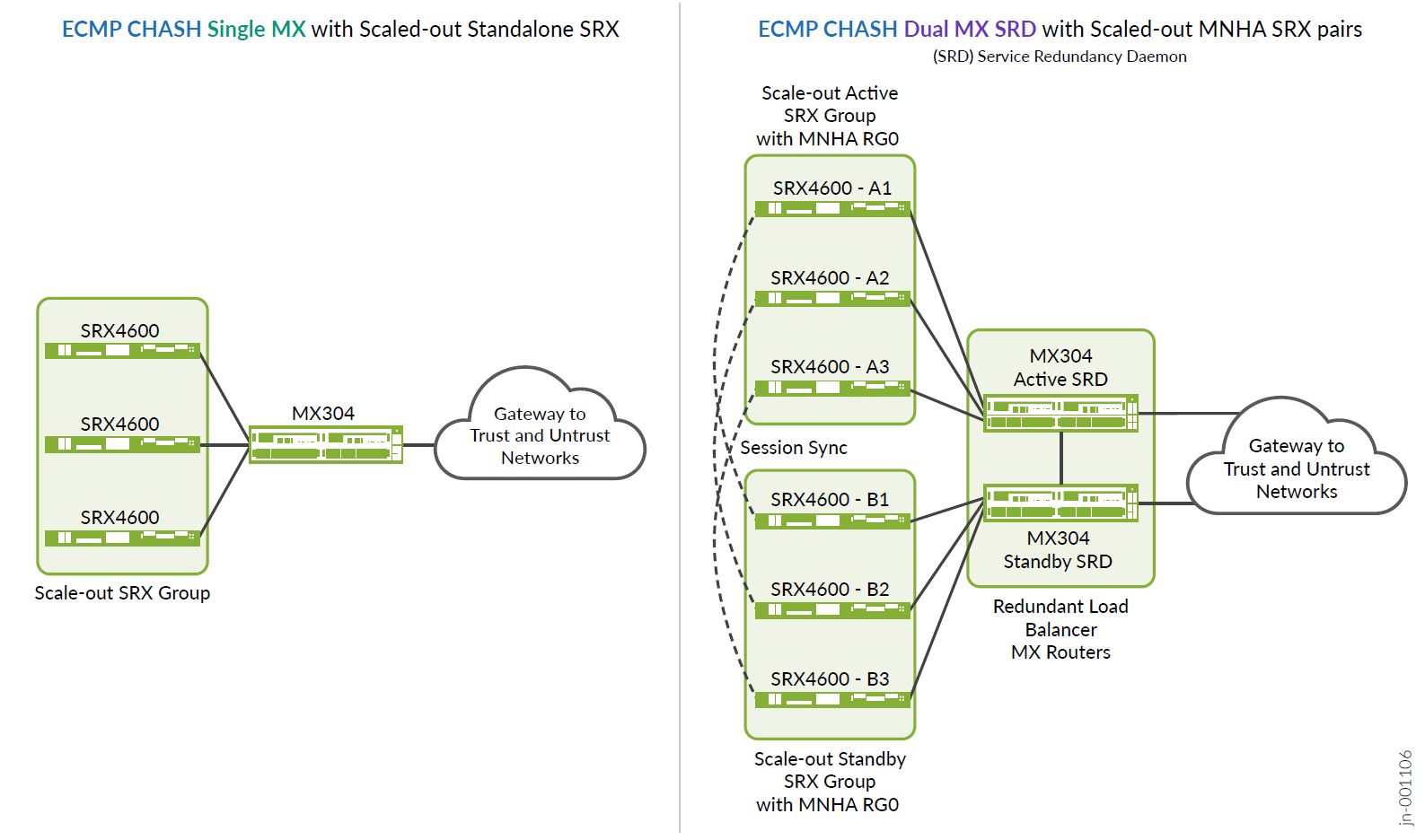 ECMP CHASH Single MX with Scaled-out Standalone SRX

SRX4600

SRX4600

SRX4600

Scale-out SRX Group

MX304

Gateway to Trust and Untrust Networks

ECMP CHASH Dual MX SRD with Scaled-out MNHA SRX pairs

(SRD) Service Redundancy Daemon

Scale-out Active SRX Group with MNHA RG0

SRX4600 - A1

SRX4600 - A2

SRX4600 - A3

Session Sync

SRX4600 - B1

SRX4600 - B2

SRX4600 - B3

Scale-out Standby SRX Group with MNHA RG0

MX304 Active SRD

MX304 Standby SRD

Redundant Load Balancer MX Routers

Gateway to Trust and Untrust Networks

jn-001106